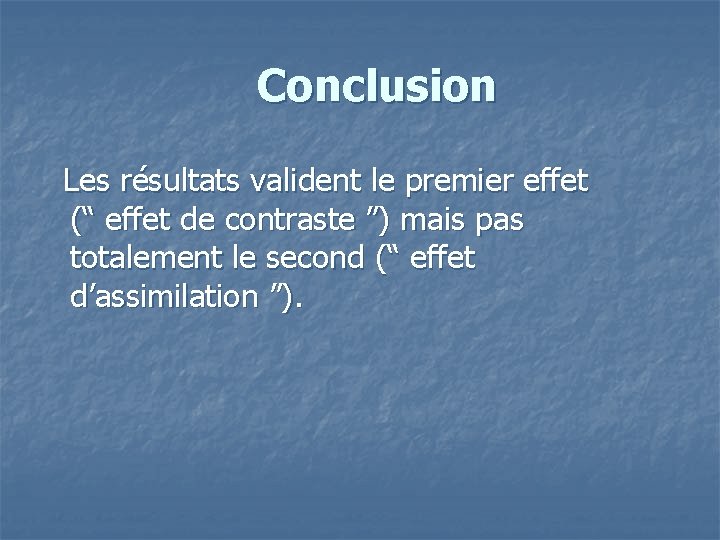 Conclusion

Les résultats valident le premier effet (“ effet de contraste ”) mais pas totalement le second (“ effet d’assimilation ”).